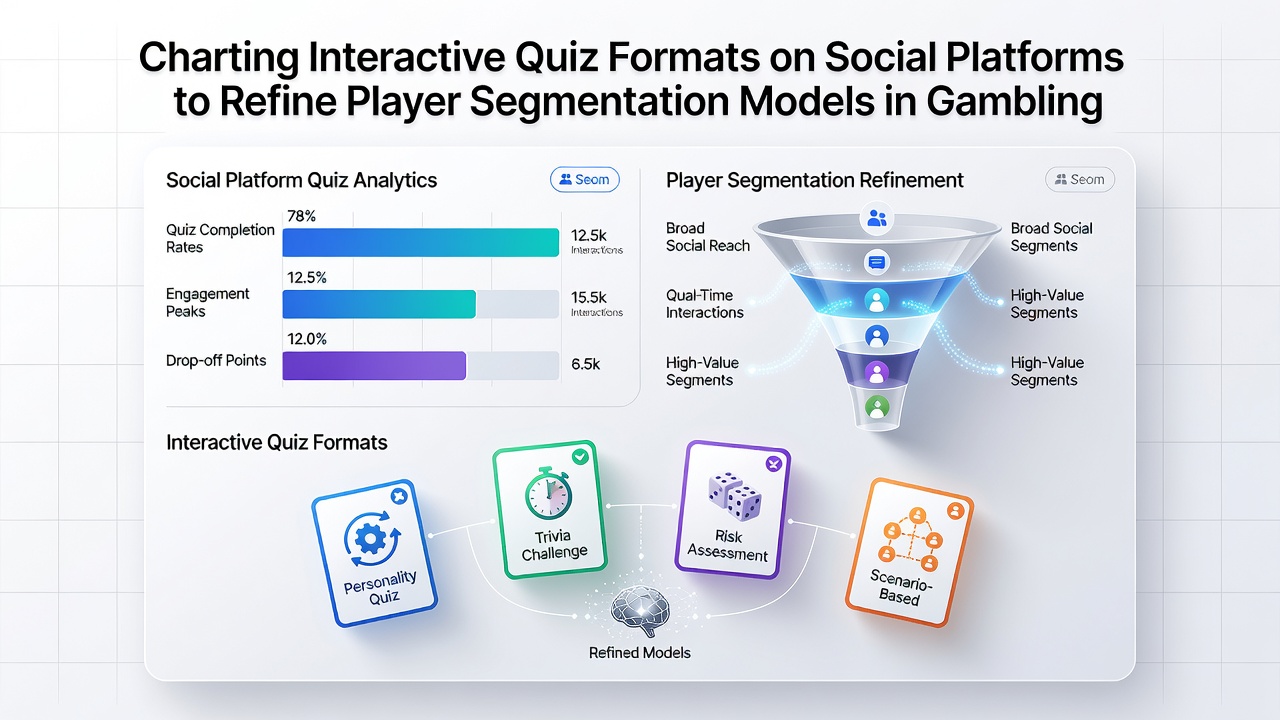 Charting Interactive Quiz Formats on Social Platforms to Refine Player Segmentation Models in Gambling

Social Platform Quiz Analytics

Seom

Quiz Completion Rates

78%

12.5k Interactions

Engagement Peaks

12.5%

15.5k Interactions

Drop-off Points

12.0%

6.5k

Player Segmentation Refinement

Seom

Broad Social Reach

Qual-Time Interactions

High-Value Segments

Broad Social Segments

High-Value Segments

High-Value Segments

Interactive Quiz Formats

Personality Quiz

Trivia Challenge

Risk Assessment

Scenario-Based

Refined Models